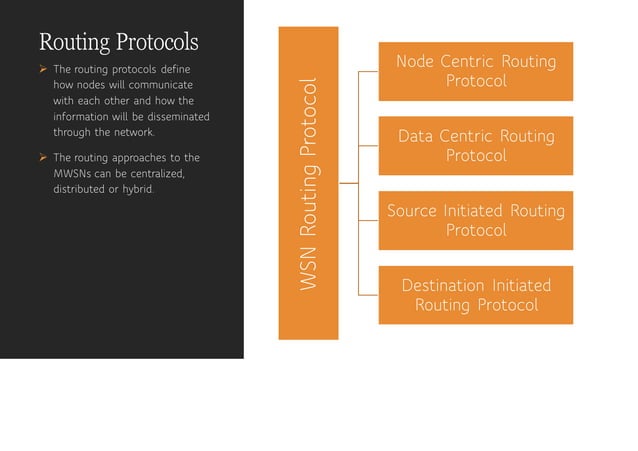 Routing Protocols

➢ The routing protocols define how nodes will communicate with each other and how the information will be disseminated through the network.

➢ The routing approaches to the MWSNs can be centralized, distributed or hybrid.

WSN Routing Protocol

Node Centric Routing Protocol

Data Centric Routing Protocol

Source Initiated Routing Protocol

Destination Initiated Routing Protocol